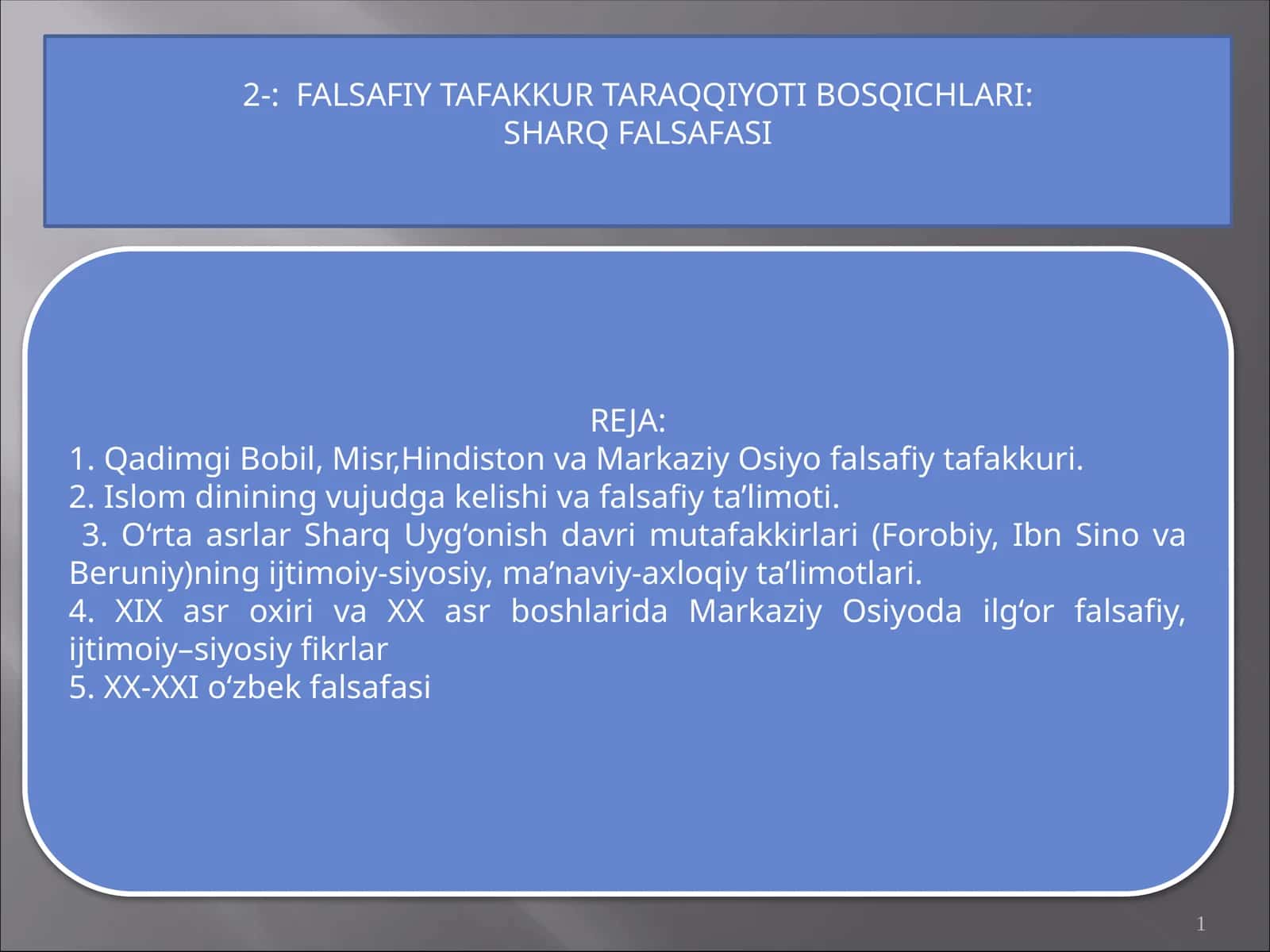 2-: FALSAFIY TAFAKKUR TARAQQIYOTI BOSQICHLARI:
SHARQ FALSAFASI

REJA:
1. Qadimgi Bobil, Misr,Hindiston va Markaziy Osiyo falsafiy tafakkuri.
2. Islom dinining vujudga kelishi va falsafiy ta’limoti.
3. O‘rta asrlar Sharq Uyg‘onish davri mutafakkirlari (Forobiy, Ibn Sino va Beruniy)ning ijtimoiy-siyosiy, ma’naviy-axloqiy ta’limotlari.
4. XIX asr oxiri va XX asr boshlarida Markaziy Osiyoda ilg‘or falsafiy, ijtimoiy–siyosiy fikrlar
5. XX-XXI o‘zbek falsafasi

1